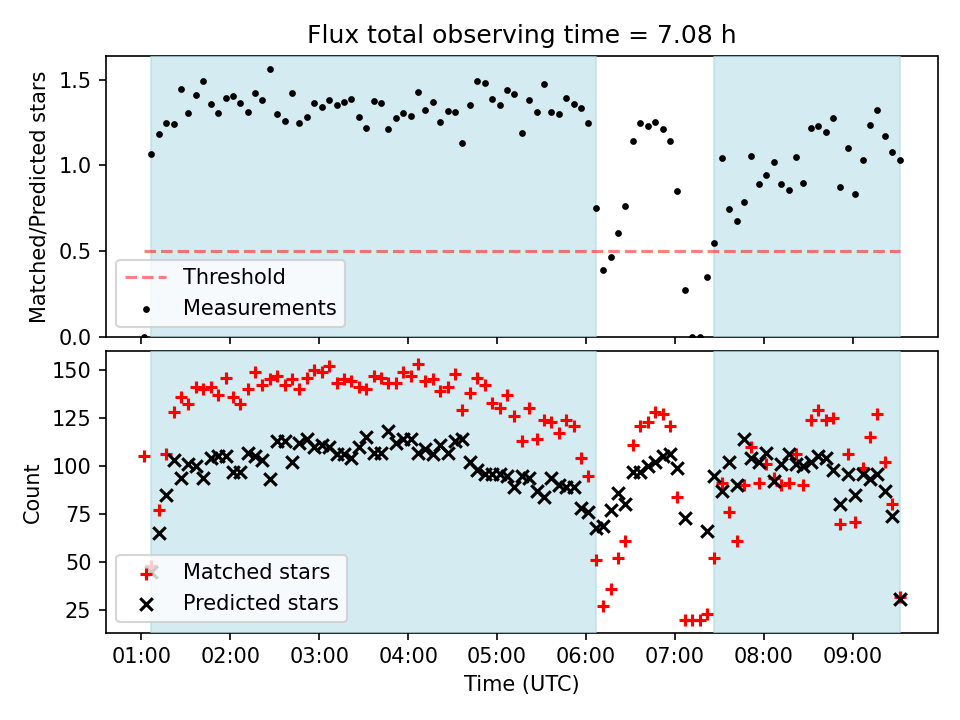 Flux total observing time = 7.08 h

Matched/Predicted stars

1.5
1.0
0.5
0.0

Threshold
Measurements

Count

150
125
100
75
50
25

Matched stars
Predicted stars

01:00 02:00 03:00 04:00 05:00 06:00 07:00 08:00 09:00

Time (UTC)